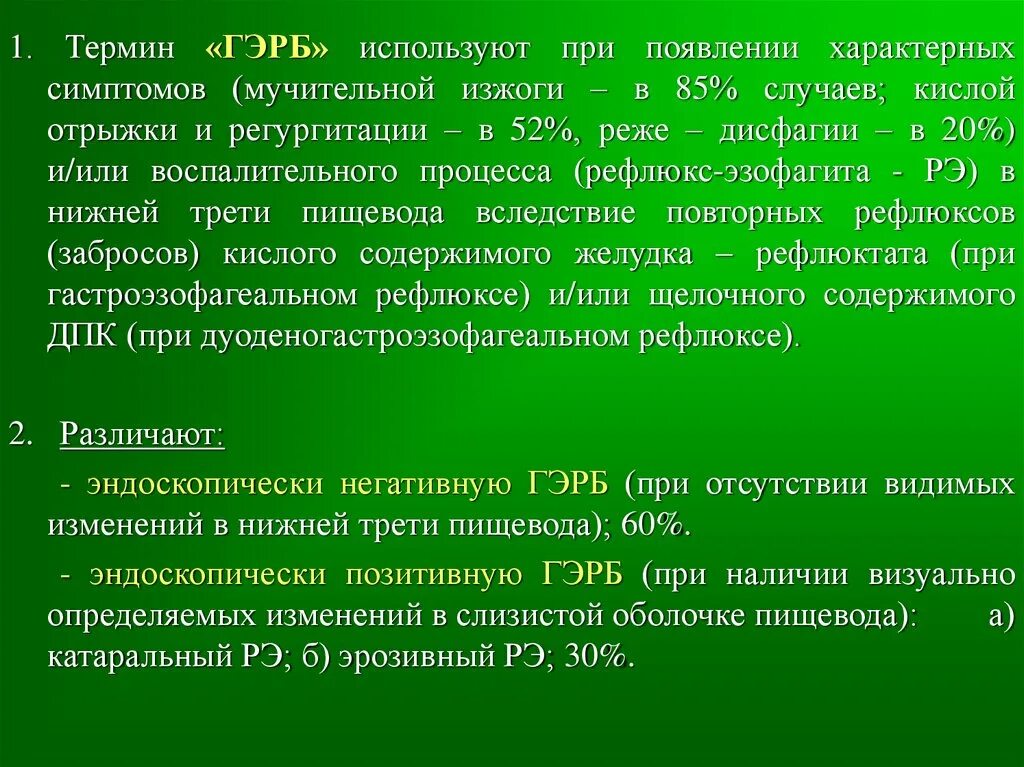 1. Термин «ГЭРБ» используют при появлении характерных симптомов (мучительной изжоги – в 85% случаев; кислой отрыжки и регургитации – в 52%, реже – дисфагии – в 20%) и/или воспалительного процесса (рефлюкс-эзофагита - РЭ) в нижней трети пищевода вследствие повторных рефлюксов (забросов) кислого содержимого желудка – рефлюктата (при гастроэзофагеальном рефлюксе) и/или щелочного содержимого ДПК (при дуоденогастроэзофагеальном рефлюксе).

2. Различают:

- эндоскопически негативную ГЭРБ (при отсутствии видимых изменений в нижней трети пищевода); 60%.

- эндоскопически позитивную ГЭРБ (при наличии визуально определяемых изменений в слизистой оболочке пищевода): а) катаральный РЭ; б) эрозивный РЭ; 30%.